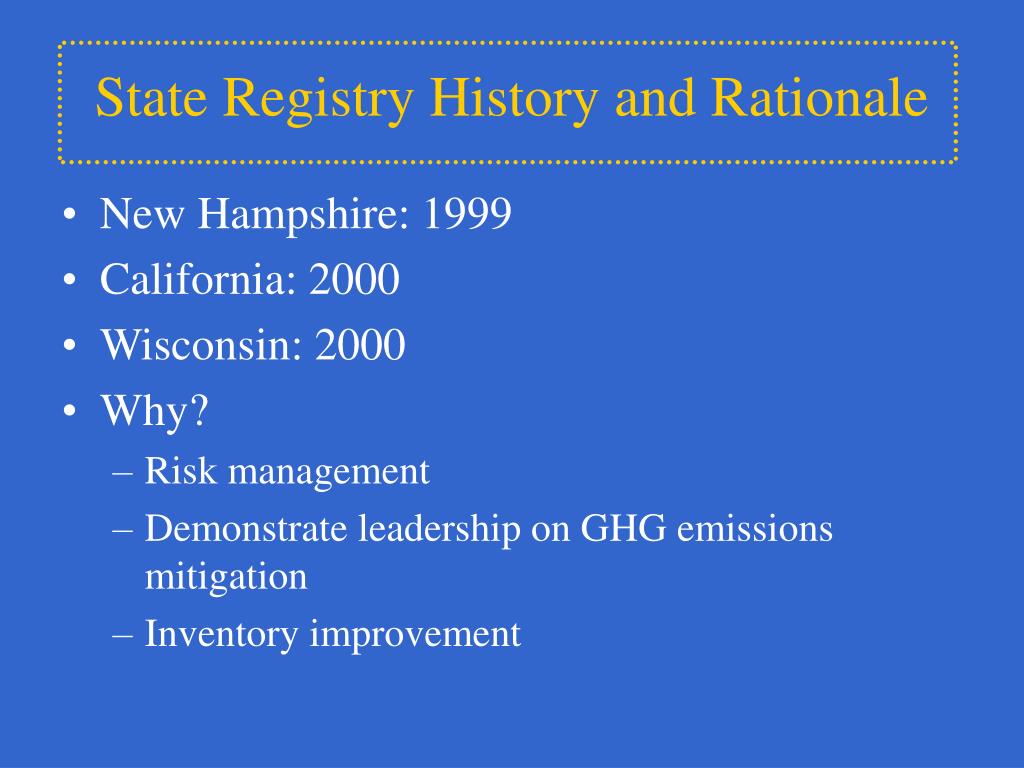 State Registry History and Rationale

• New Hampshire: 1999
• California: 2000
• Wisconsin: 2000
• Why?
– Risk management
– Demonstrate leadership on GHG emissions mitigation
– Inventory improvement